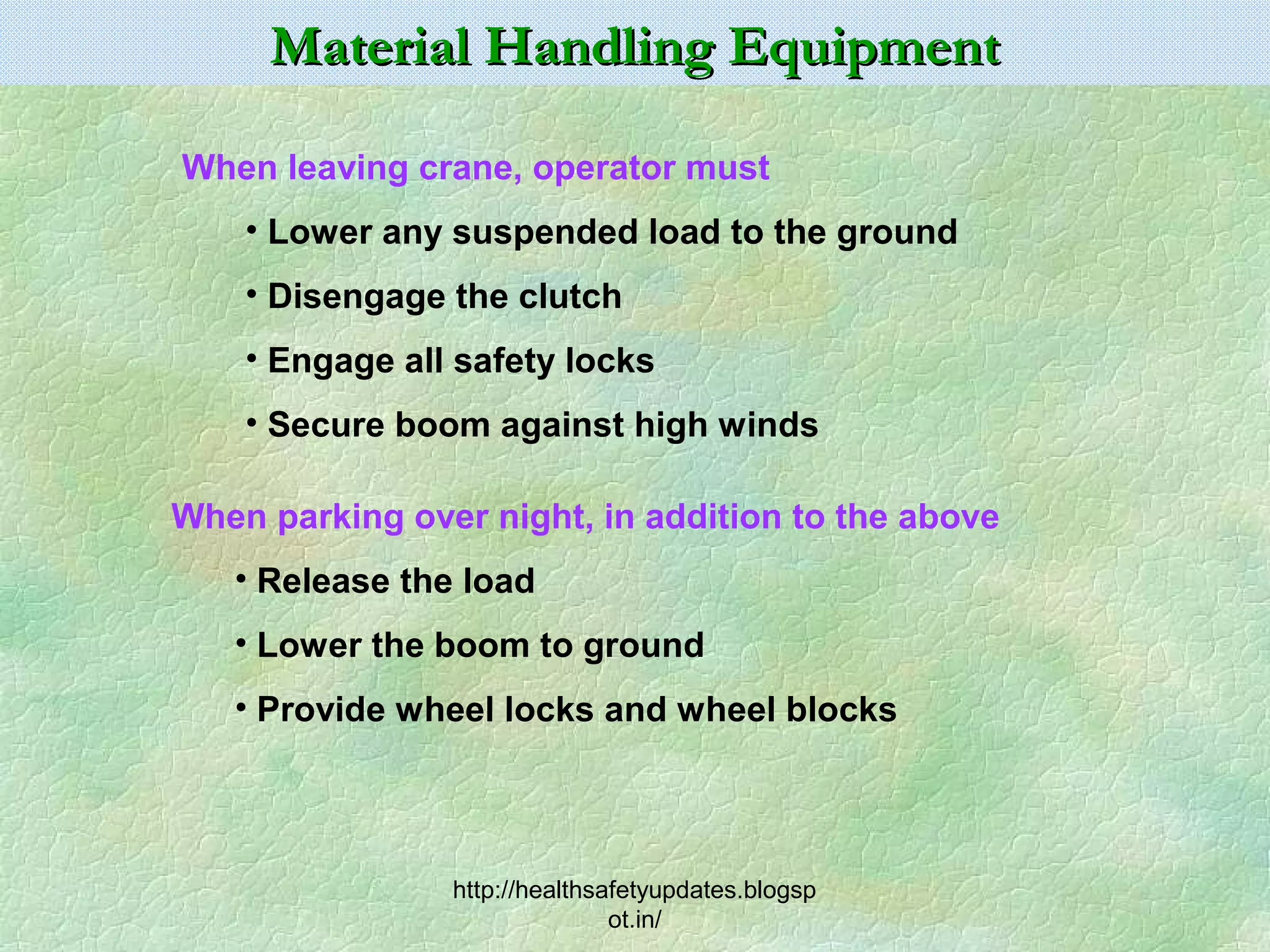 Material Handling Equipment

When leaving crane, operator must

• Lower any suspended load to the ground

• Disengage the clutch

• Engage all safety locks

• Secure boom against high winds

When parking over night, in addition to the above

• Release the load

• Lower the boom to ground

• Provide wheel locks and wheel blocks

http://healthsafetyupdates.blogspot.in/